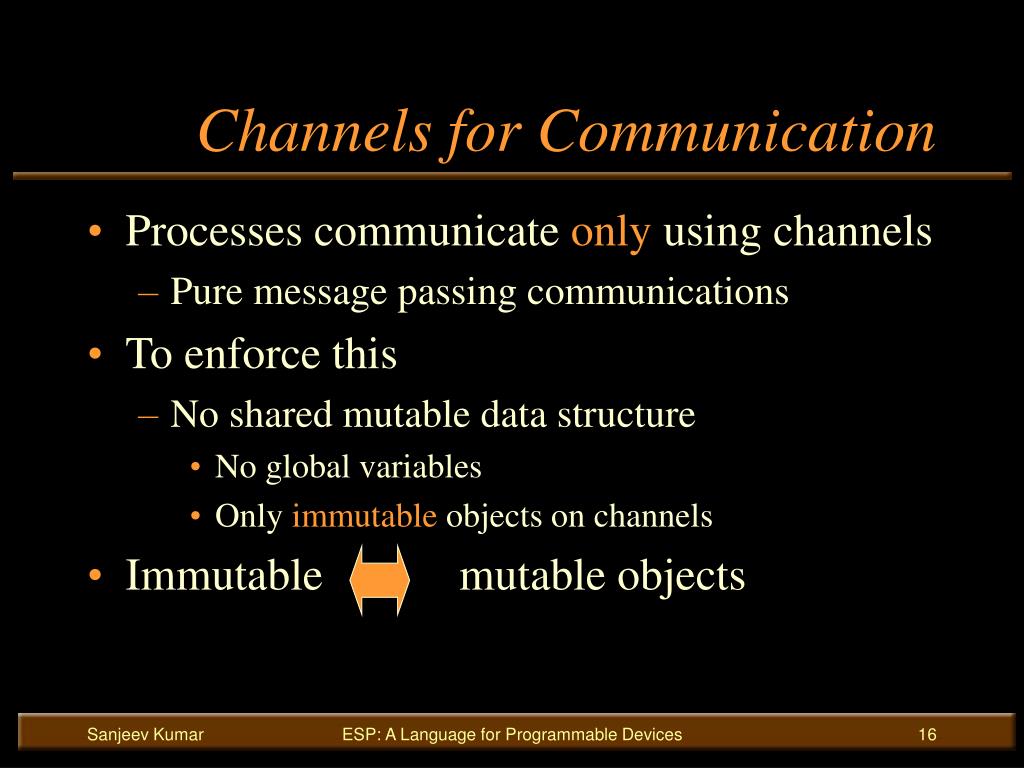 Channels for Communication

• Processes communicate only using channels
 – Pure message passing communications
• To enforce this
 – No shared mutable data structure
  • No global variables
  • Only immutable objects on channels
• Immutable mutable objects

Sanjeev Kumar ESP: A Language for Programmable Devices 16